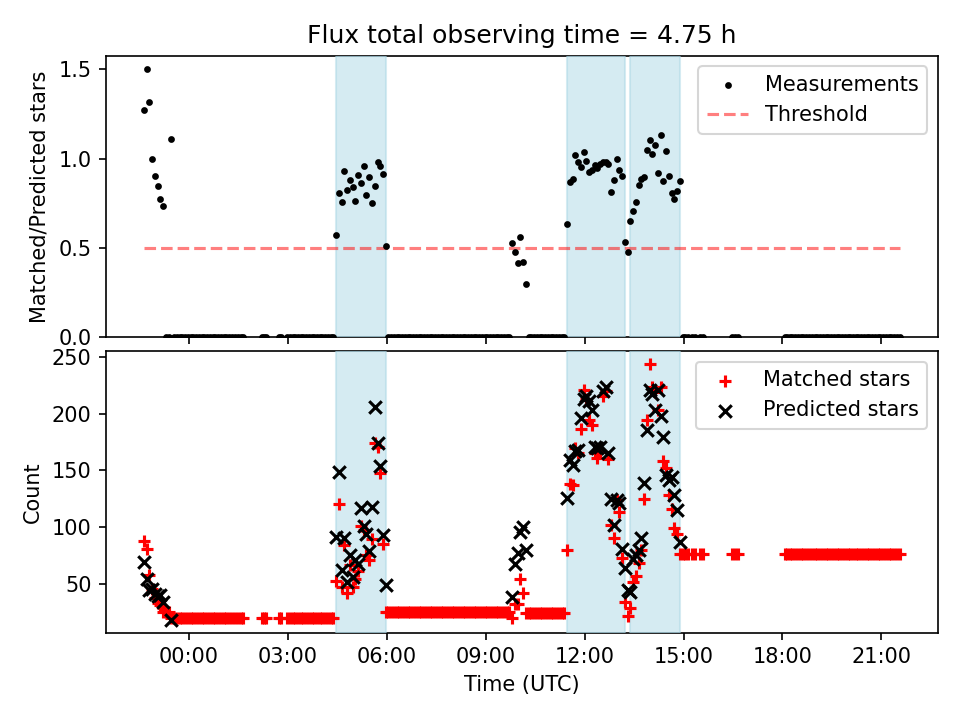 Flux total observing time = 4.75 h

Matched/Predicted stars

1.5
1.0
0.5
0.0

Measurements
Threshold

Count

250
200
150
100
50

Matched stars
Predicted stars

00:00
03:00
06:00
09:00
12:00
15:00
18:00
21:00

Time (UTC)